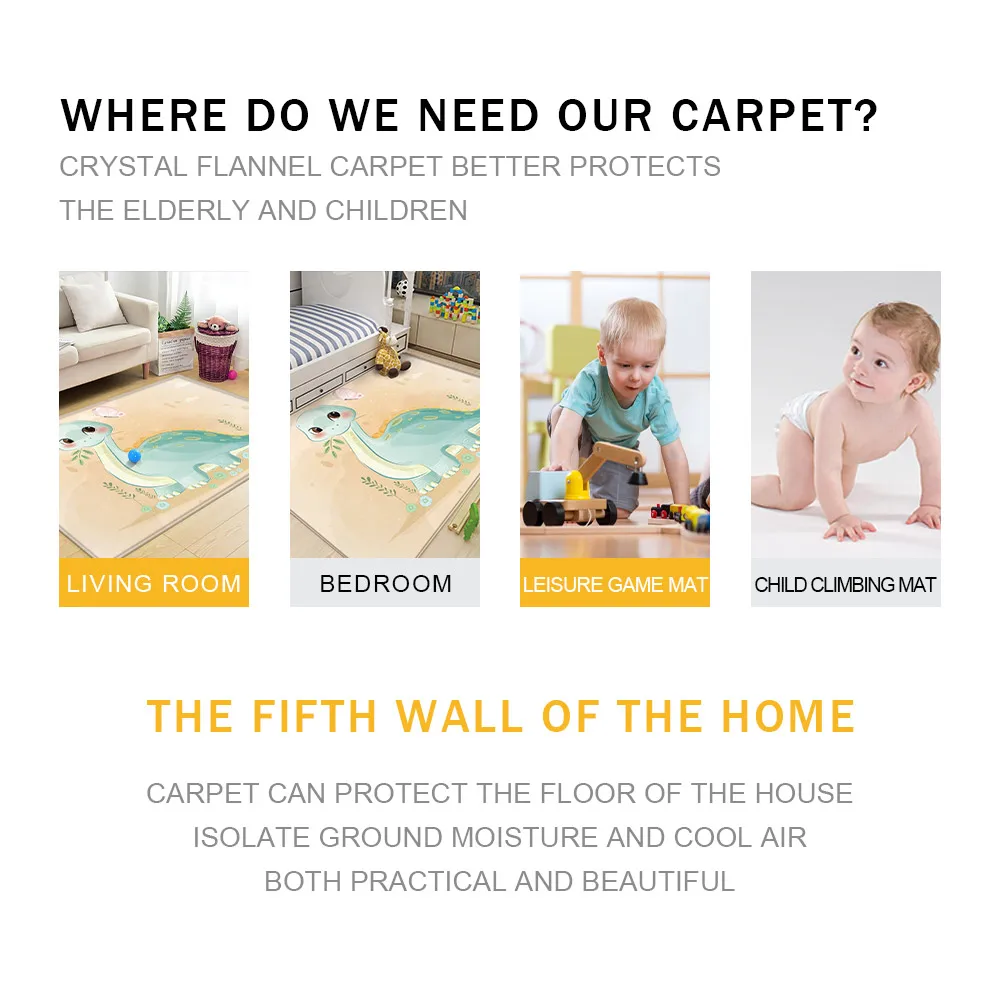 WHERE DO WE NEED OUR CARPET?

CRYSTAL FLANNEL CARPET BETTER PROTECTS THE ELDERLY AND CHILDREN

LIVING ROOM

BEDROOM

LEISURE GAME MAT

CHILD CLIMBING MAT

THE FIFTH WALL OF THE HOME

CARPET CAN PROTECT THE FLOOR OF THE HOUSE
ISOLATE GROUND MOISTURE AND COOL AIR
BOTH PRACTICAL AND BEAUTIFUL